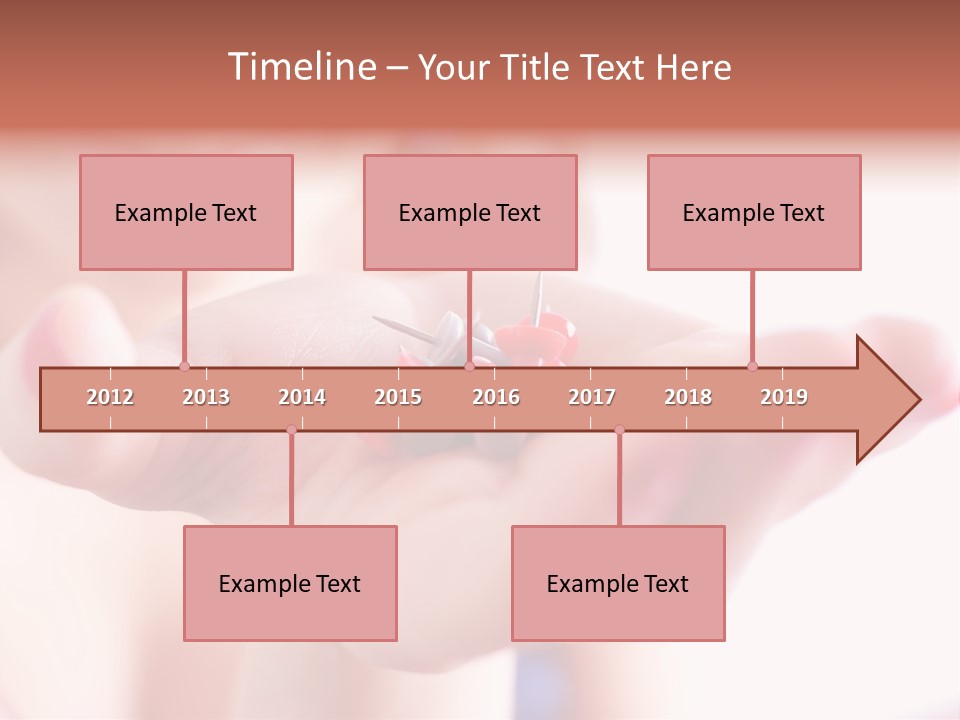 Timeline – Your Title Text Here

Example Text

Example Text

Example Text

2012
2013
2014
2015
2016
2017
2018
2019

Example Text

Example Text